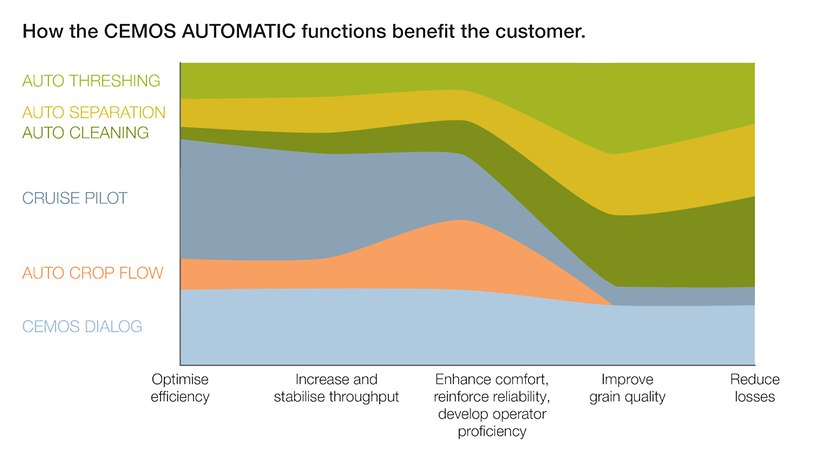 How the CEMOS AUTOMATIC functions benefit the customer.

AUTO THRESHING
AUTO SEPARATION
AUTO CLEANING
CRUISE PILOT
AUTO CROP FLOW
CEMOS DIALOG

Optimise efficiency
Increase and stabilise throughput
Enhance comfort, reinforce reliability, develop operator proficiency
Improve grain quality
Reduce losses